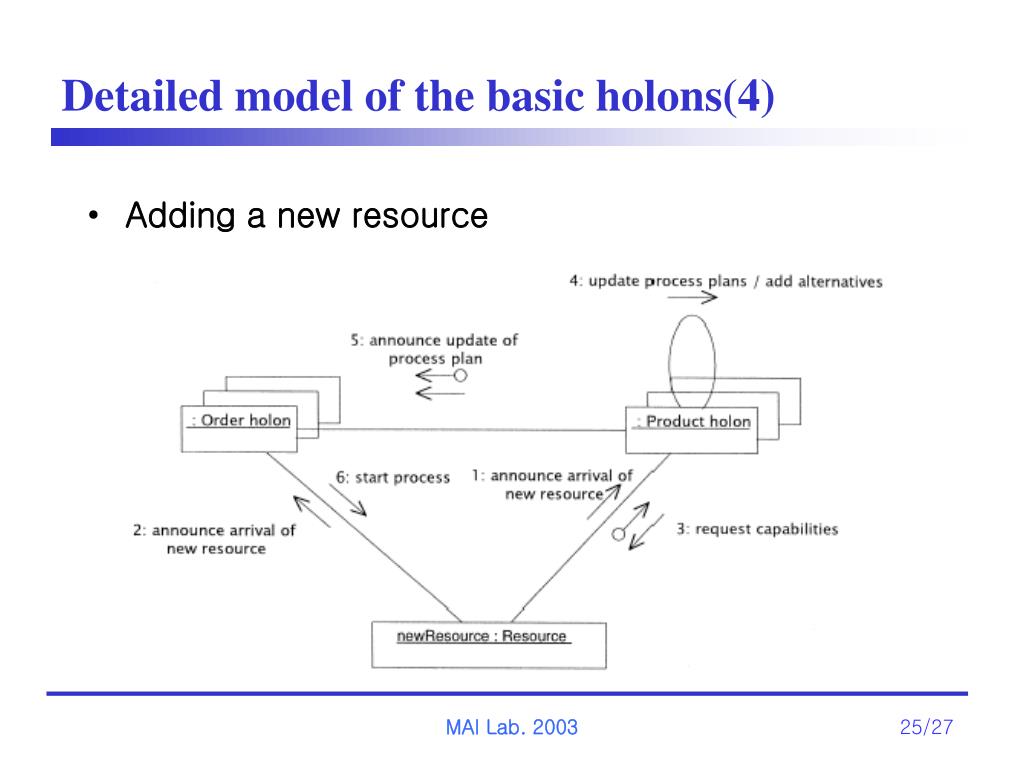 Detailed model of the basic holons(4)

• Adding a new resource

4: update process plans / add alternatives

5: announce update of process plan

: Order holon

: Product holon

6: start process

1: announce arrival of new resource

2: announce arrival of new resource

3: request capabilities

newResource : Resource

MAI Lab. 2003

25/27